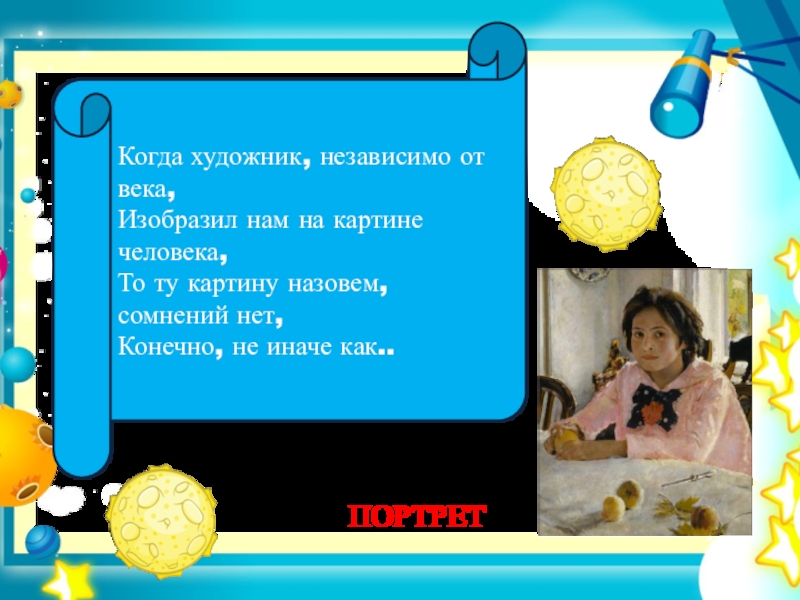 Когда художник, независимо от века,
Изобразил нам на картине человека,
То ту картину назовем, сомнений нет,
Конечно, не иначе как..

ПОРТРЕТ